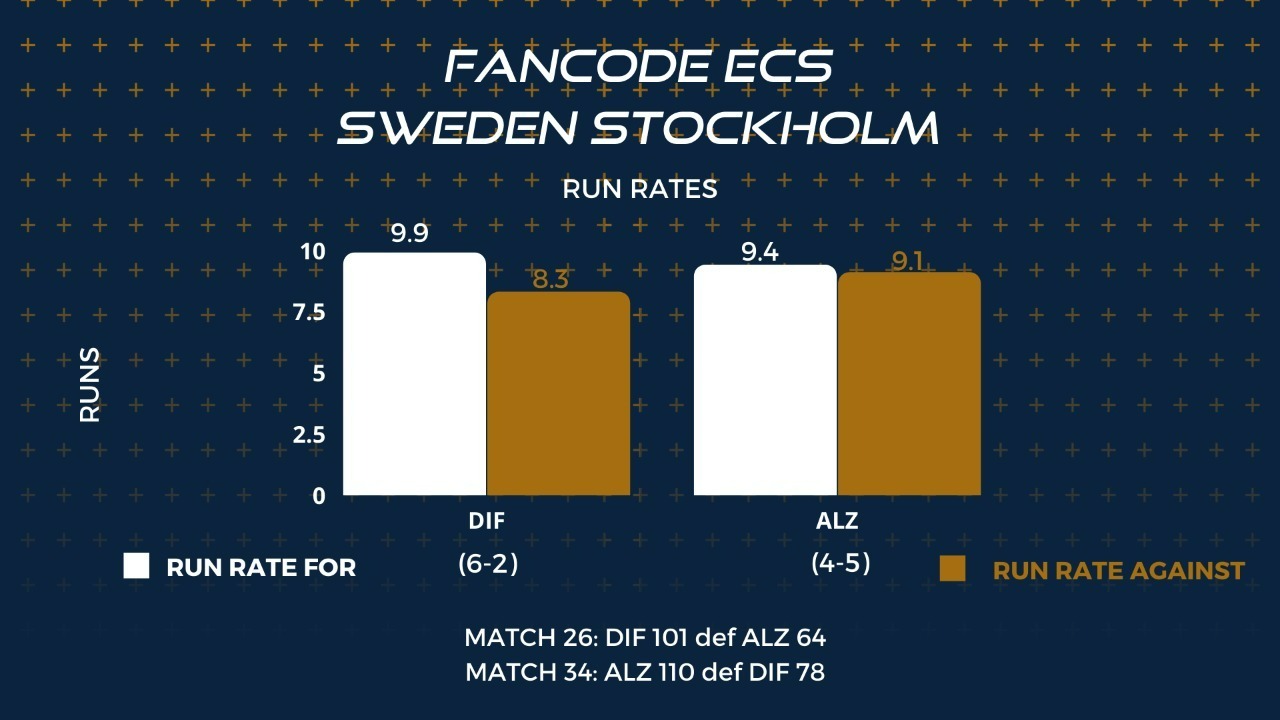 FANCODE ECS
SWEDEN STOCKHOLM

RUN RATES

RUNS

10
7.5
5
2.5
0

9.9
8.3
9.4
9.1

DIF
(6-2)

ALZ
(4-5)

RUN RATE FOR

RUN RATE AGAINST

MATCH 26: DIF 101 def ALZ 64
MATCH 34: ALZ 110 def DIF 78